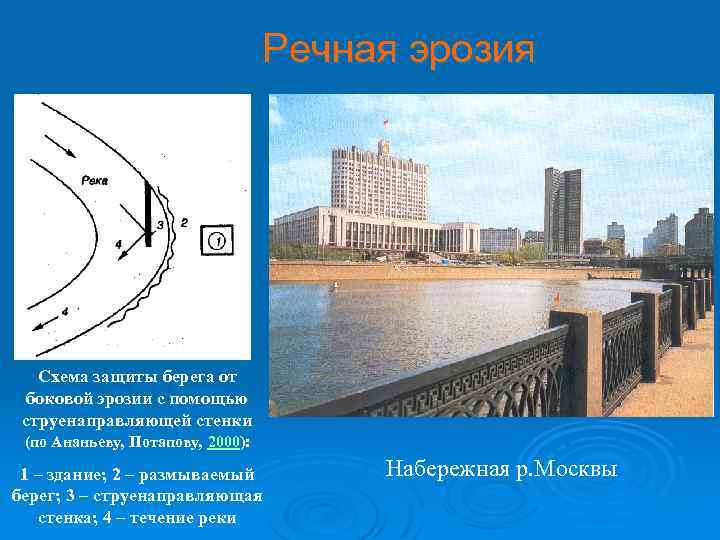 Речная эрозия

Река
3
2
1
4
4

Схема защиты берега от боковой эрозии с помощью струенаправляющей стенки (по Ананьеву, Потапову, 2000):

1 – здание; 2 – размываемый берег; 3 – струенаправляющая стенка; 4 – течение реки

Набережная р.Москвы